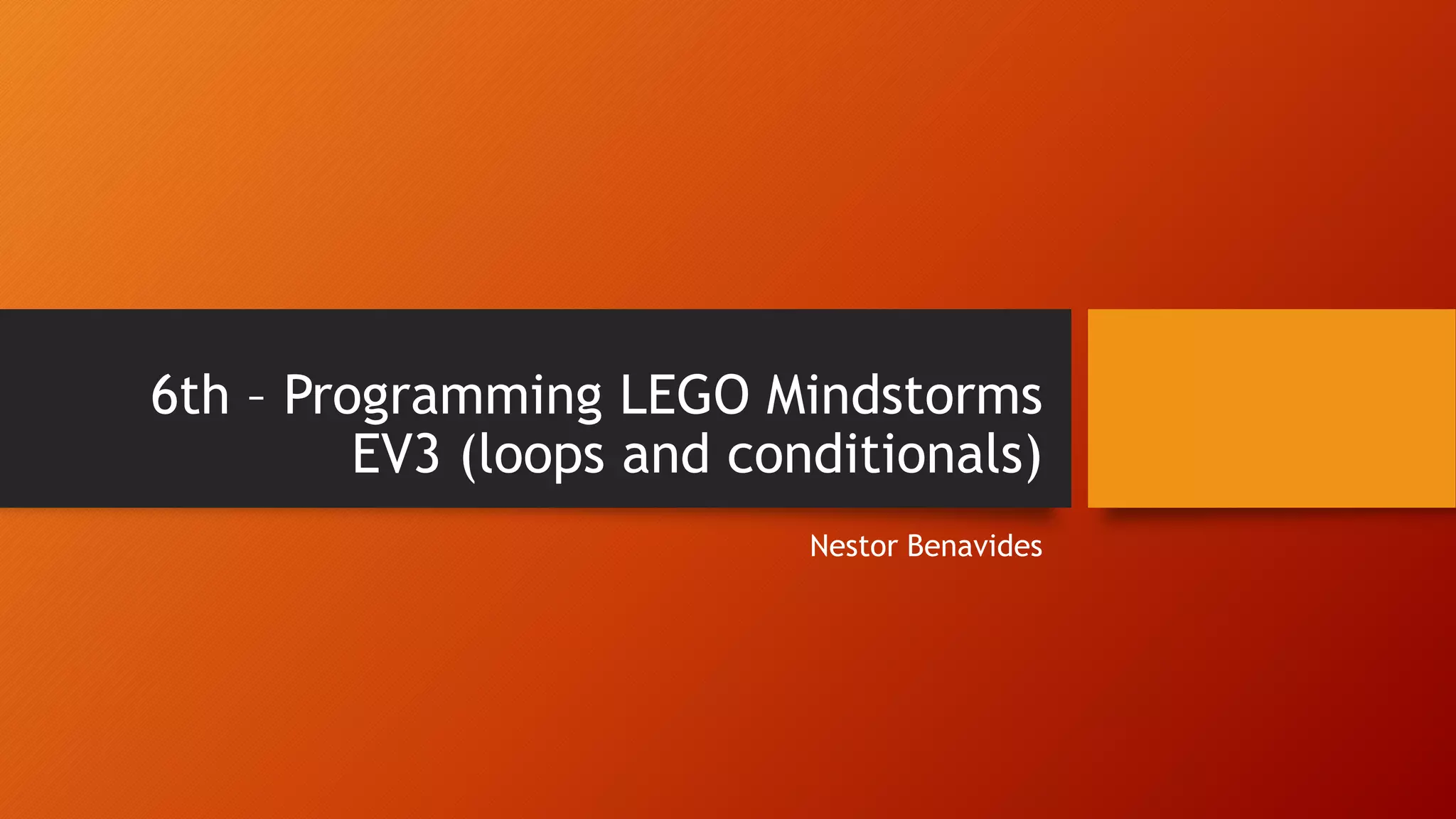 6th – Programming LEGO Mindstorms EV3 (loops and conditionals)

Nestor Benavides